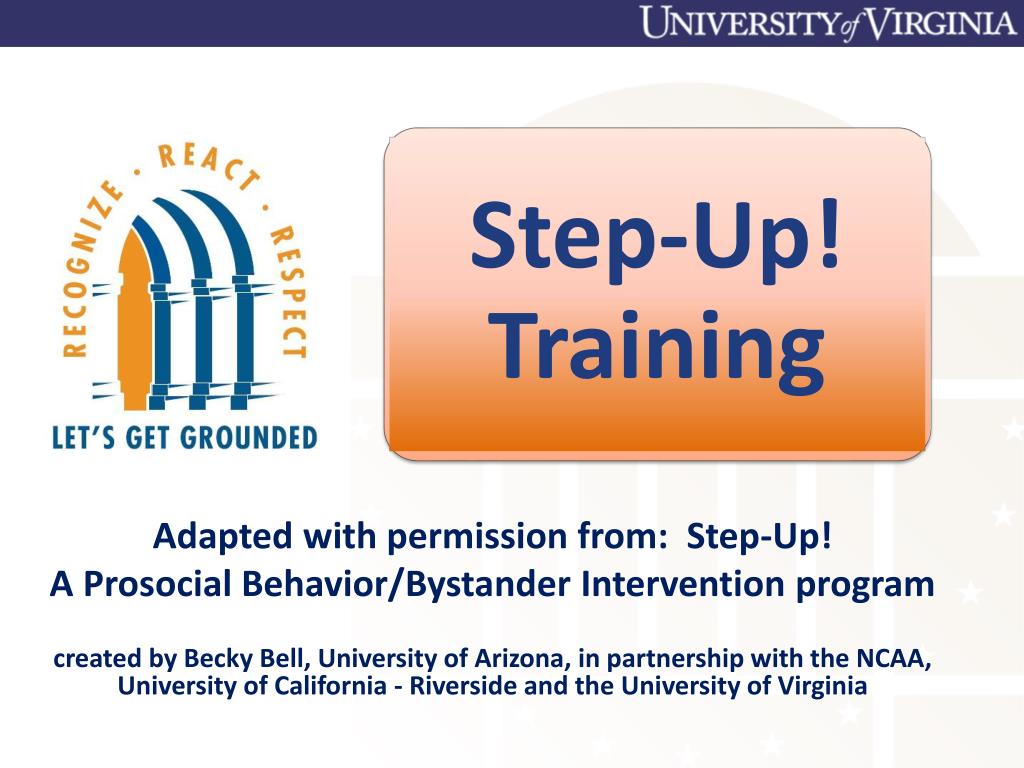 UNIVERSITY of VIRGINIA

RECOGNIZE · REACT · RESPECT

LET'S GET GROUNDED

Step-Up! Training

Adapted with permission from: Step-Up!
A Prosocial Behavior/Bystander Intervention program

created by Becky Bell, University of Arizona, in partnership with the NCAA, University of California - Riverside and the University of Virginia